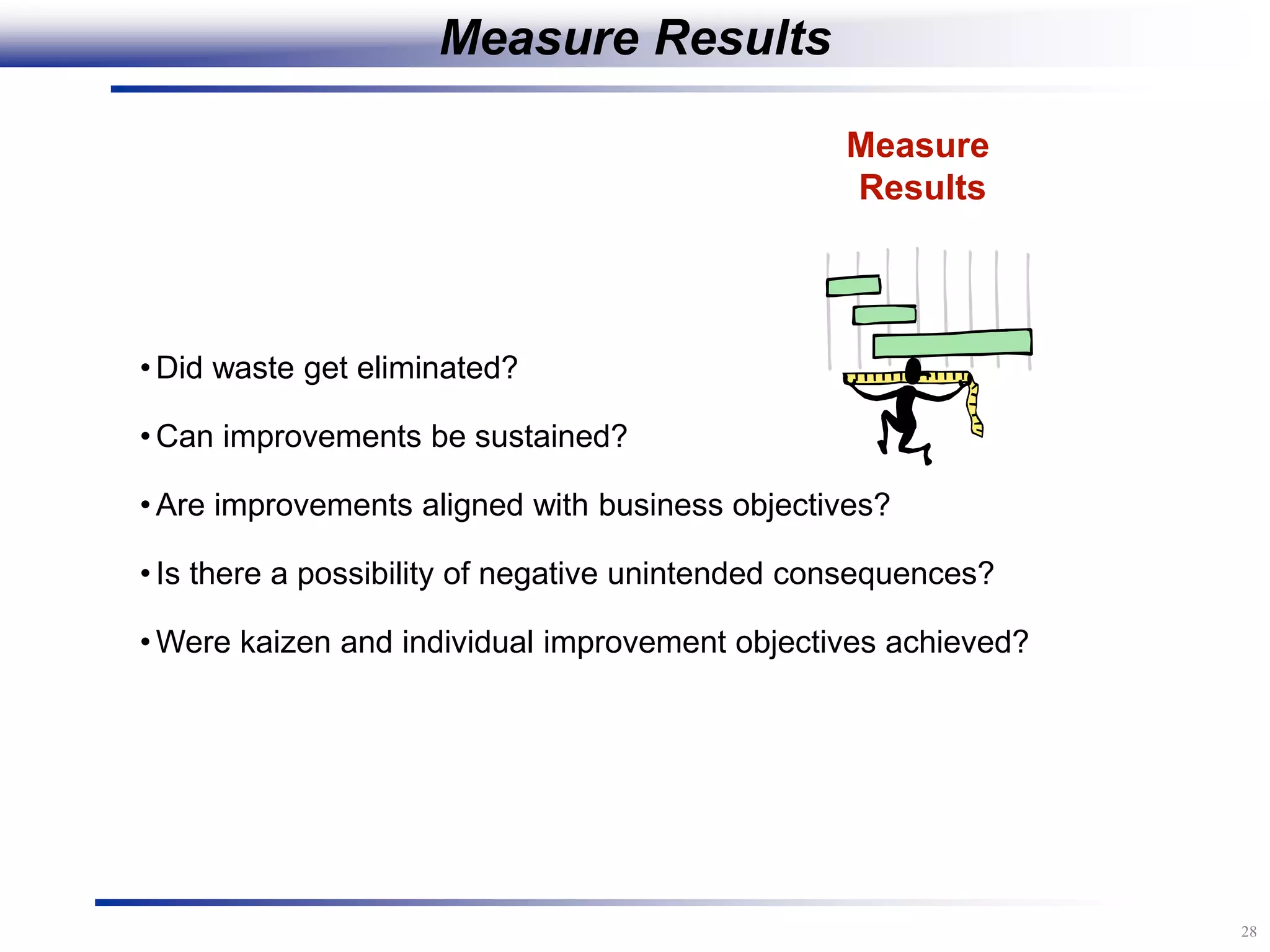 Measure Results

Measure Results

• Did waste get eliminated?

• Can improvements be sustained?

• Are improvements aligned with business objectives?

• Is there a possibility of negative unintended consequences?

• Were kaizen and individual improvement objectives achieved?

28